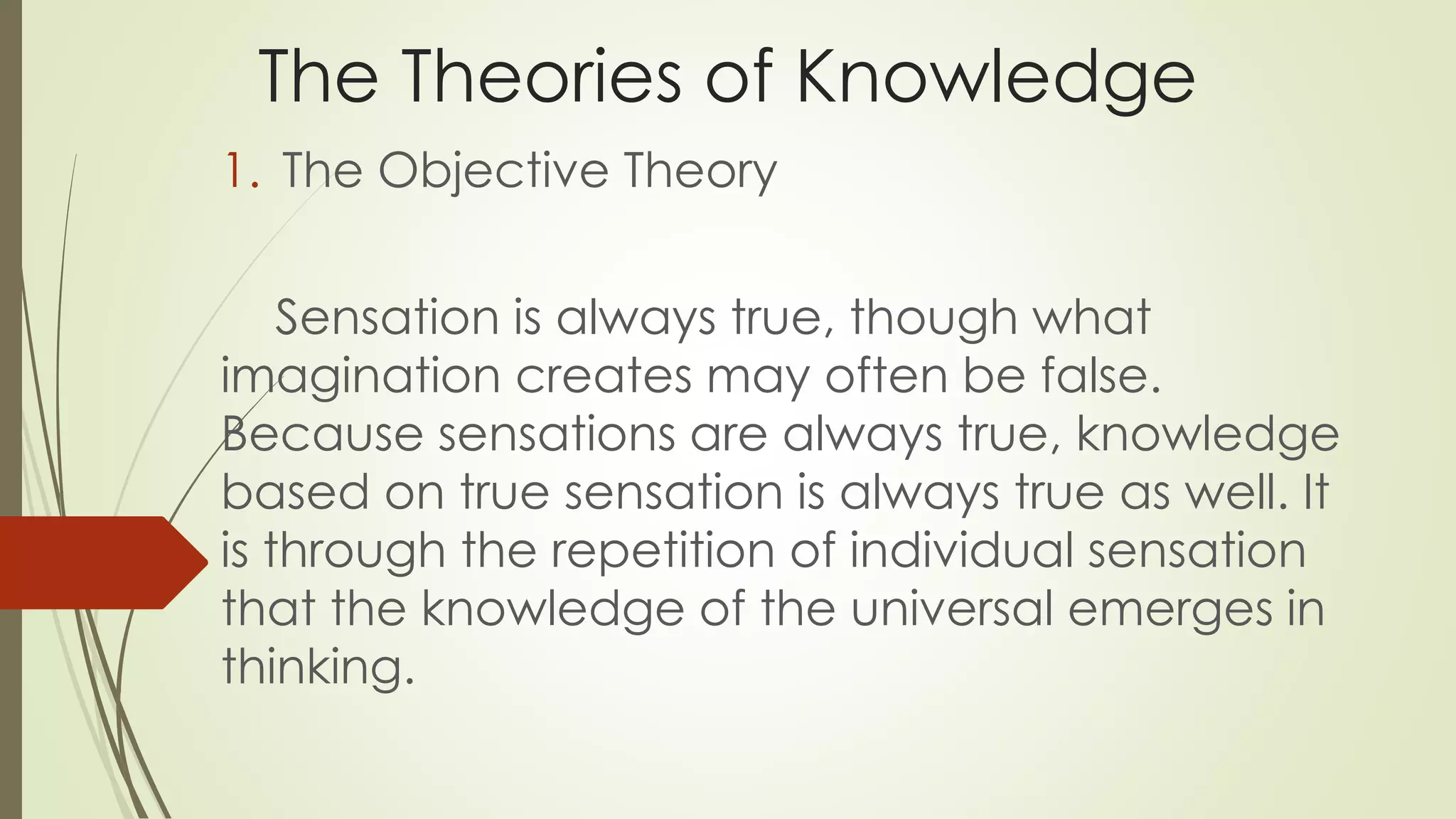 The Theories of Knowledge

1. The Objective Theory

Sensation is always true, though what imagination creates may often be false. Because sensations are always true, knowledge based on true sensation is always true as well. It is through the repetition of individual sensation that the knowledge of the universal emerges in thinking.